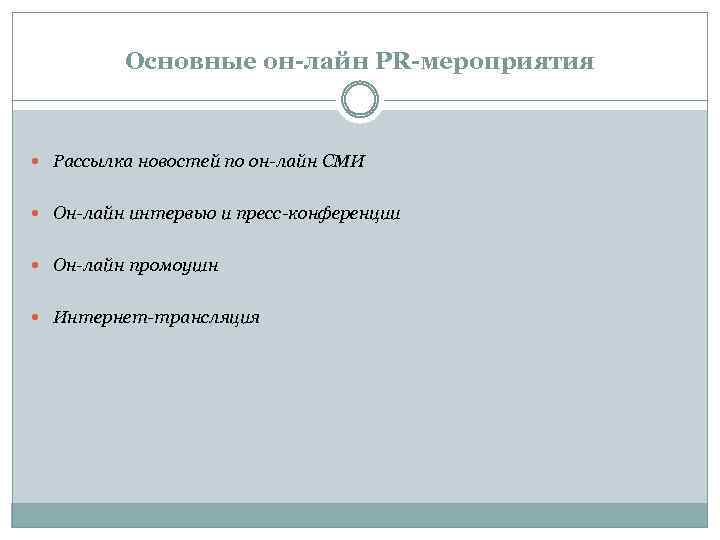 Основные он-лайн PR-мероприятия

Рассылка новостей по он-лайн СМИ

Он-лайн интервью и пресс-конференции

Он-лайн промоушн

Интернет-трансляция